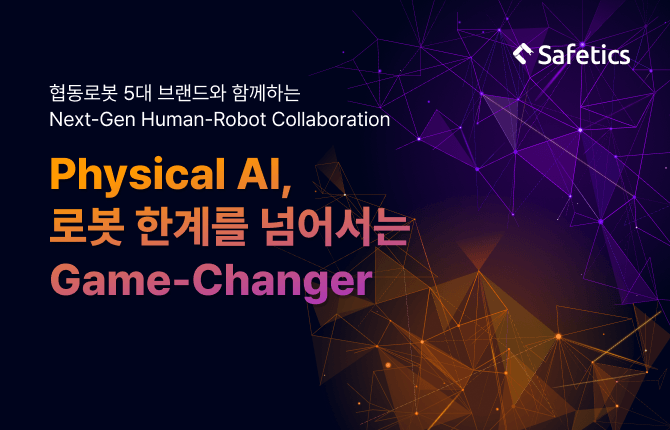 Safetics

협동로봇 5대 브랜드와 함께하는
Next-Gen Human-Robot Collaboration

Physical AI,
로봇 한계를 넘어서는
Game-Changer